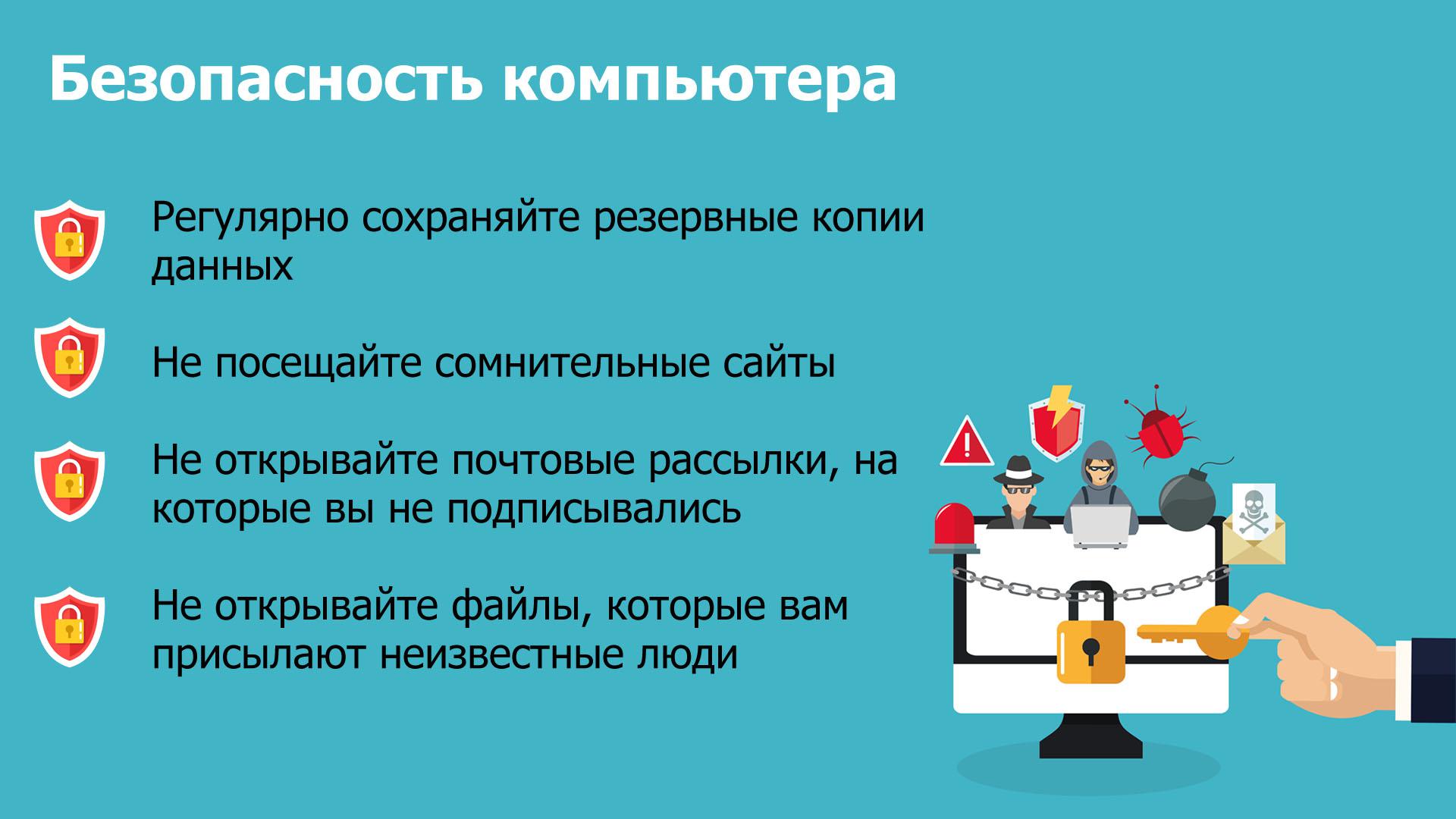 Безопасность компьютера

Регулярно сохраняйте резервные копии данных

Не посещайте сомнительные сайты

Не открывайте почтовые рассылки, на которые вы не подписывались

Не открывайте файлы, которые вам присылают неизвестные люди